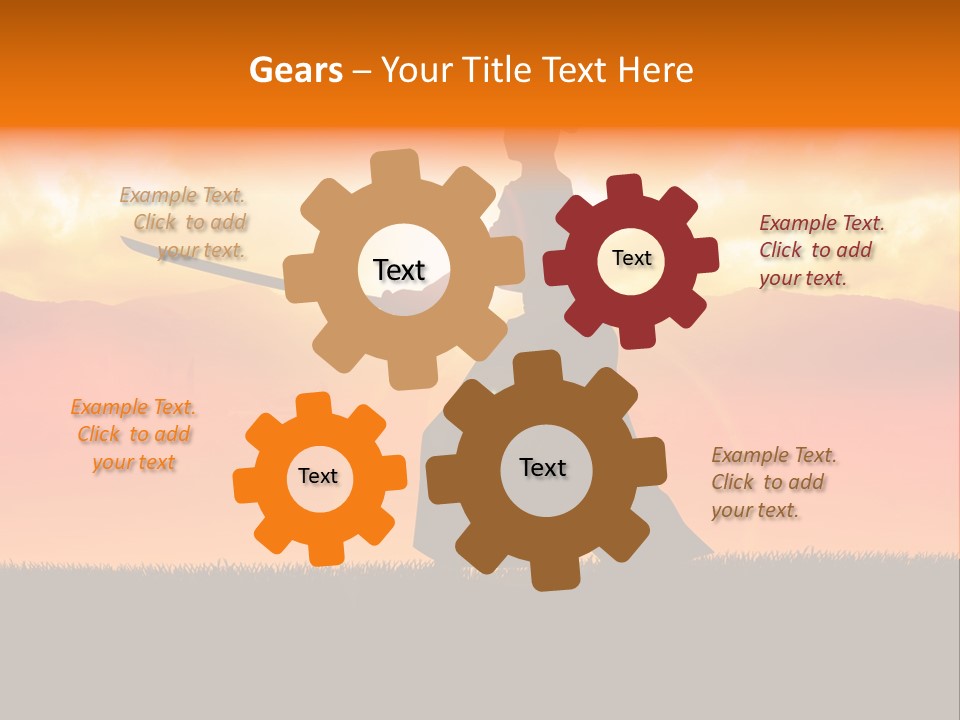 Gears – Your Title Text Here

Example Text. Click to add your text.

Text

Text

Example Text. Click to add your text.

Example Text. Click to add your text

Text

Text

Example Text. Click to add your text.